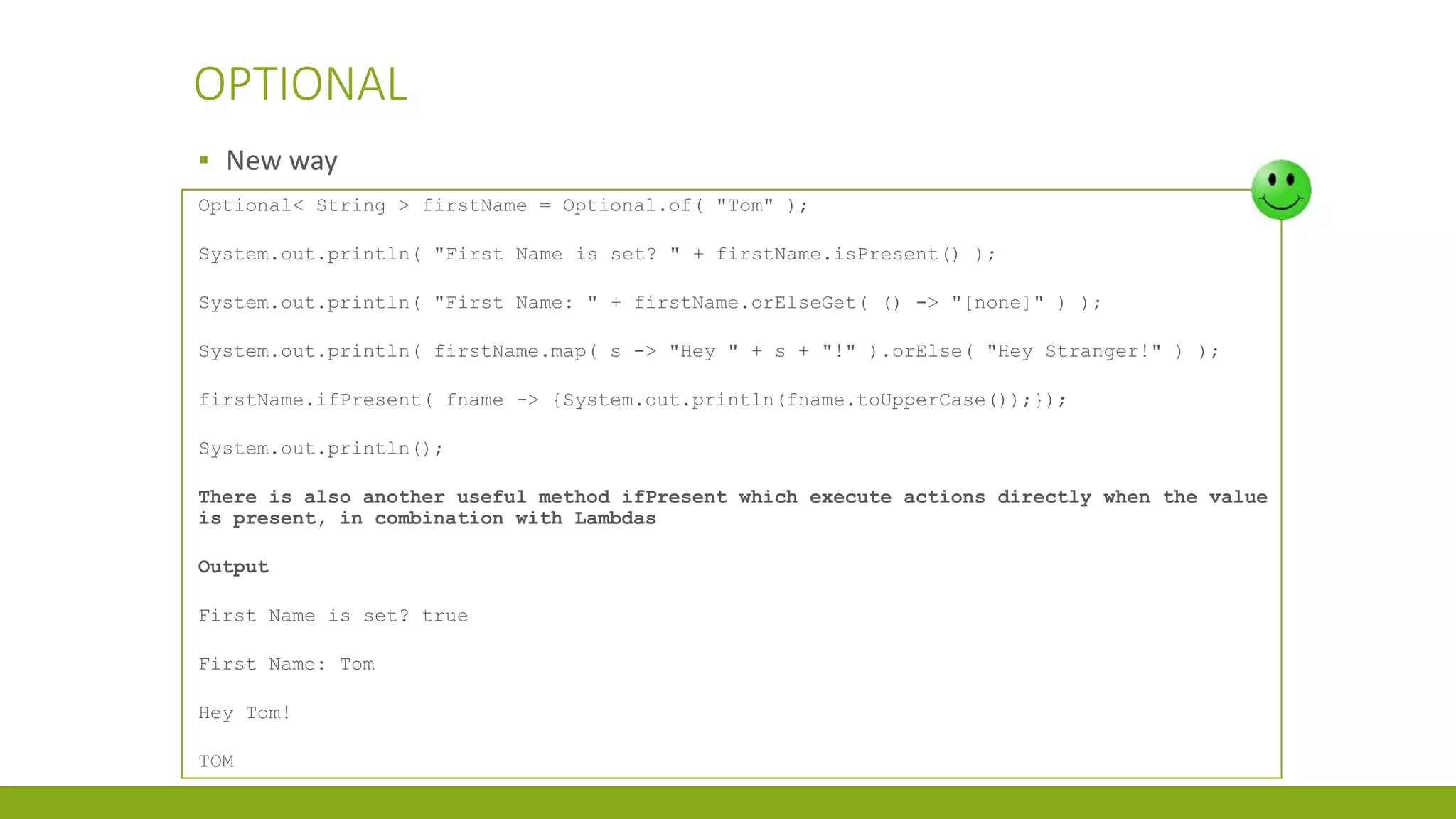 OPTIONAL

▪ New way

Optional< String > firstName = Optional.of( "Tom" );

System.out.println( "First Name is set? " + firstName.isPresent() );

System.out.println( "First Name: " + firstName.orElseGet( () -> "[none]" ) );

System.out.println( firstName.map( s -> "Hey " + s + "!" ).orElse( "Hey Stranger!" ) );

firstName.ifPresent( fname -> {System.out.println(fname.toUpperCase());});

System.out.println();

There is also another useful method ifPresent which execute actions directly when the value is present, in combination with Lambdas

Output

First Name is set? true

First Name: Tom

Hey Tom!

TOM